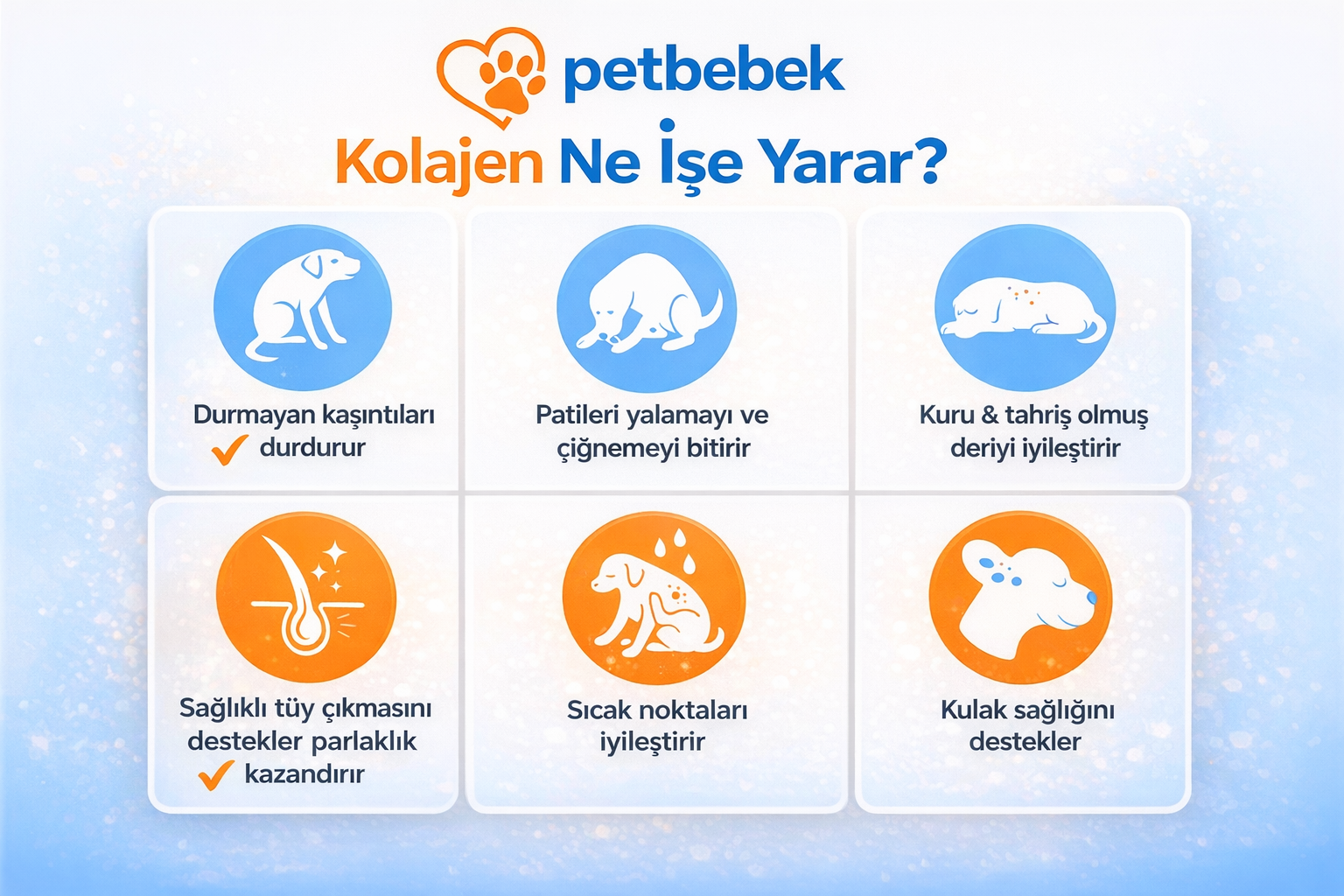 petbebek

Kolajen Ne İşe Yarar?

Durmayan kaşıntıları durdurur

Patileri yalamayı ve çiğnemeyi bitirir

Kuru & tahriş olmuş deriyi iyileştirir

Sağlıklı tüy çıkmasını destekler parlaklık kazandırır

Sıcak noktaları iyileştirir

Kulak sağlığını destekler